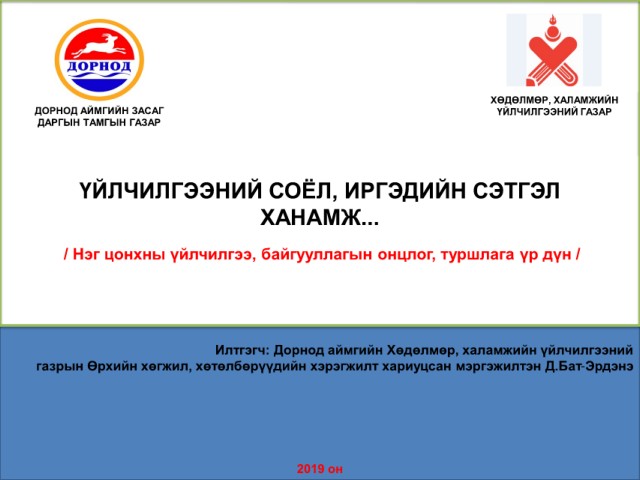 ДОРНОД

ДОРНОД АЙМГИЙН ЗАСАГ ДАРГЫН ТАМГЫН ГАЗАР

ХӨДӨЛМӨР, ХАЛАМЖИЙН ҮЙЛЧИЛГЭЭНИЙ ГАЗАР

ҮЙЛЧИЛГЭЭНИЙ СОЁЛ, ИРГЭДИЙН СЭТГЭЛ ХАНАМЖ...

/ Нэг цонхны үйлчилгээ, байгууллагын онцлог, туршлага үр дүн /

Илтгэгч: Дорнод аймгийн Хөдөлмөр, халамжийн үйлчилгээний газрын Өрхийн хөгжил, хөтөлбөрүүдийн хэрэгжилт хариуцсан мэргэжилтэн Д.Бат-Эрдэнэ

2019 он